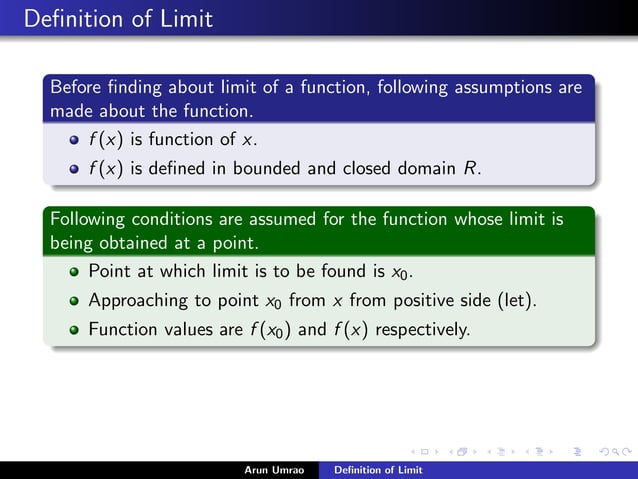 Definition of Limit

Before finding about limit of a function, following assumptions are made about the function.

- $f(x)$ is function of $x$.
- $f(x)$ is defined in bounded and closed domain $R$.

Following conditions are assumed for the function whose limit is being obtained at a point.

- Point at which limit is to be found is $x_0$.
- Approaching to point $x_0$ from $x$ from positive side (let).
- Function values are $f(x_0)$ and $f(x)$ respectively.

Arun Umrao Definition of Limit